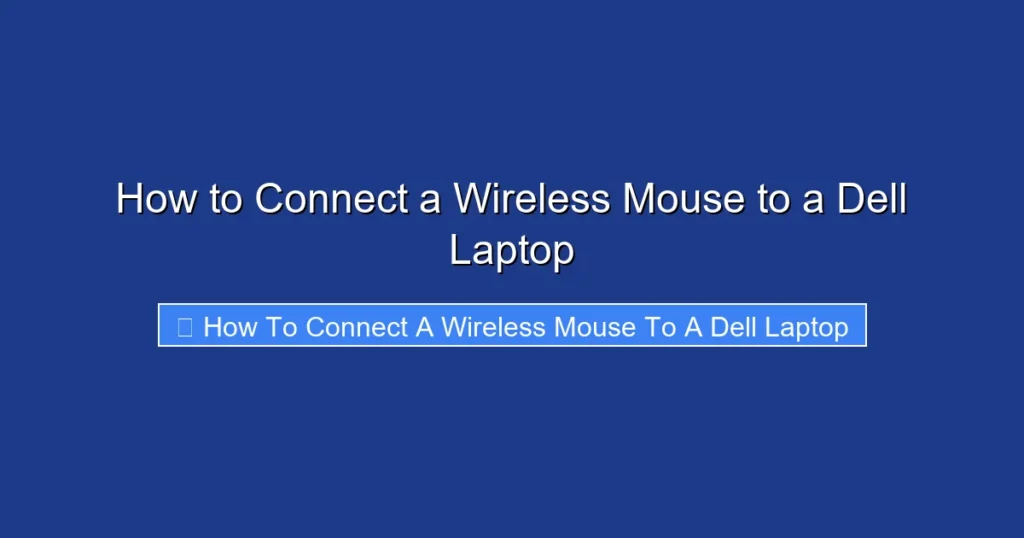 How to Connect a Wireless Mouse to a Dell Laptop

How To Connect A Wireless Mouse To A Dell Laptop